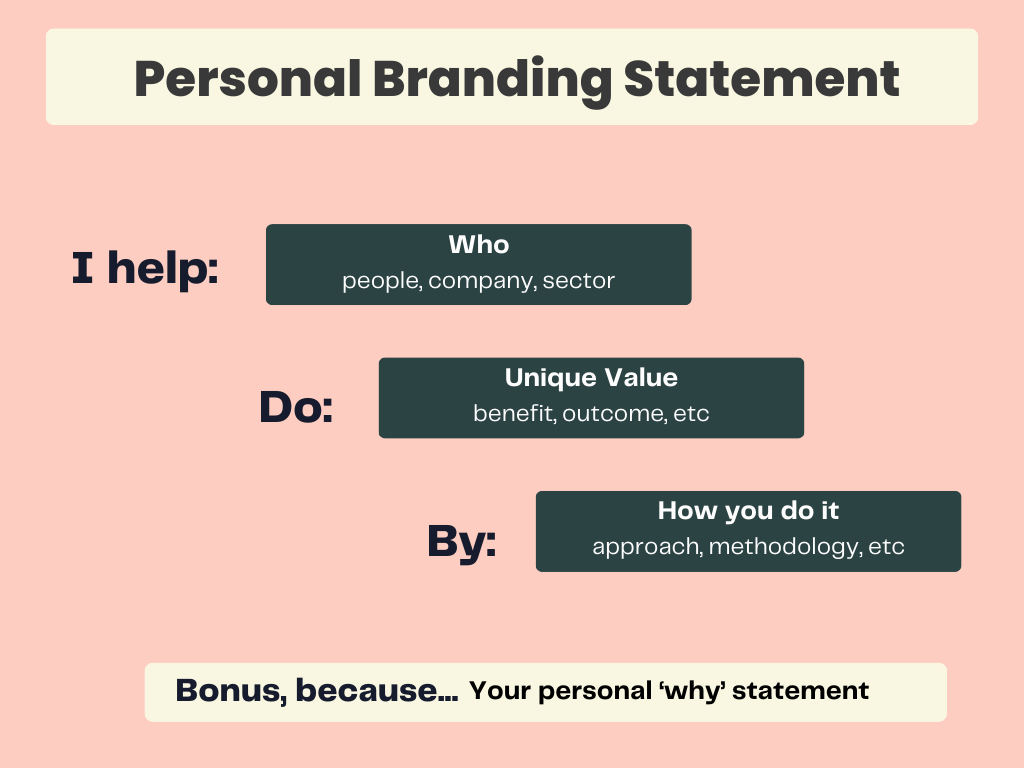 Personal Branding Statement

I help:

Who
people, company, sector

Do:

Unique Value
benefit, outcome, etc

By:

How you do it
approach, methodology, etc

Bonus, because... Your personal 'why' statement